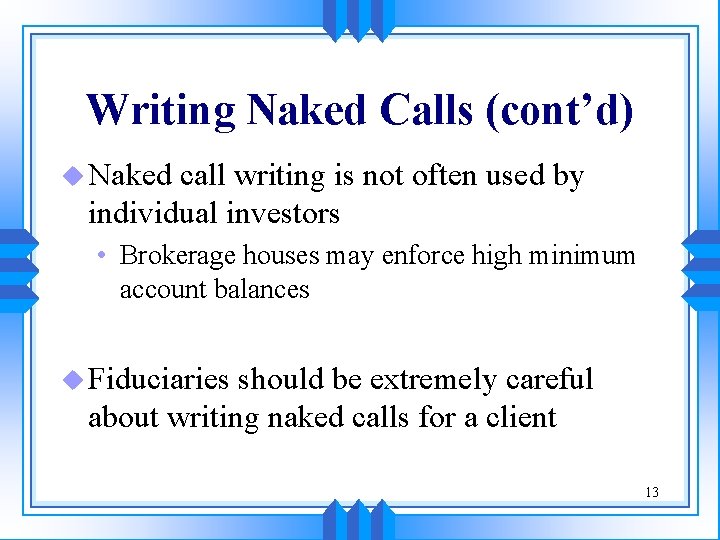 Writing Naked Calls (cont’d)

Naked call writing is not often used by individual investors

• Brokerage houses may enforce high minimum account balances

Fiduciaries should be extremely careful about writing naked calls for a client

13